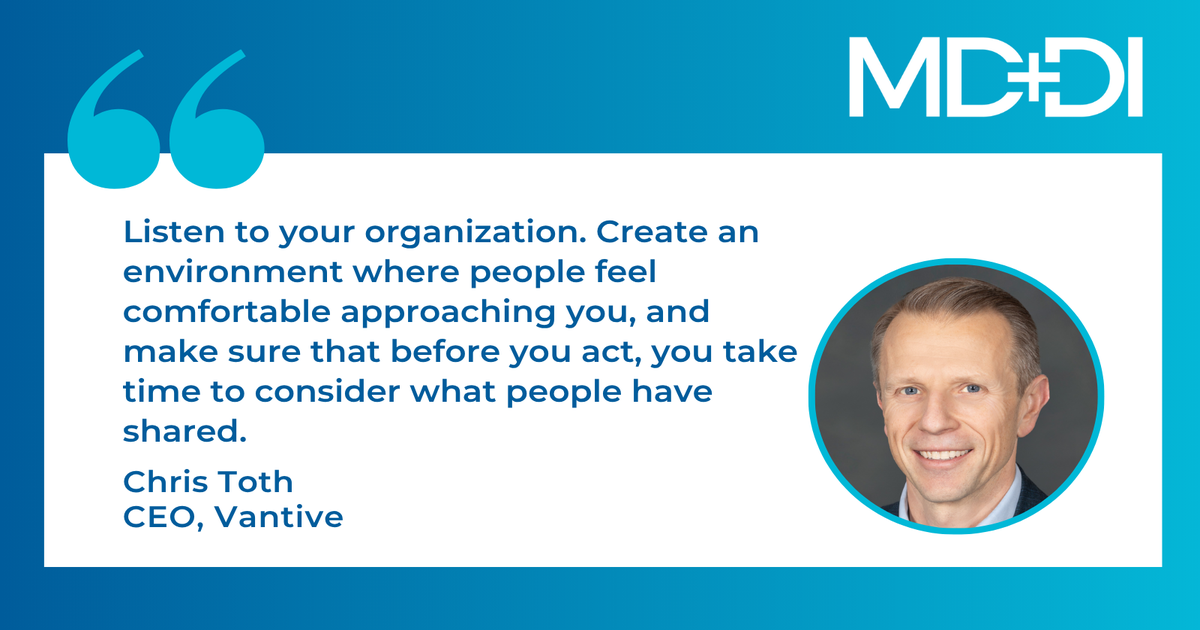 MD+DI

Listen to your organization. Create an environment where people feel comfortable approaching you, and make sure that before you act, you take time to consider what people have shared.

Chris Toth
CEO, Vantive